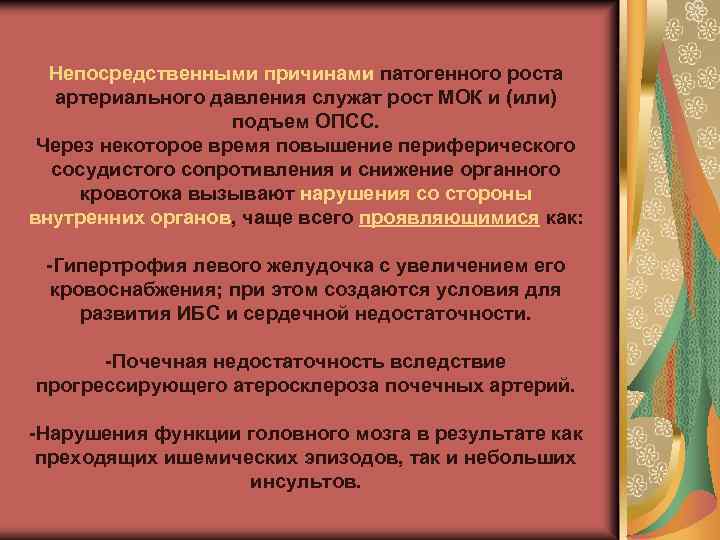 Непосредственными причинами патогенного роста артериального давления служат рост МОК и (или) подъем ОПСС.
Через некоторое время повышение периферического сосудистого сопротивления и снижение органного кровотока вызывают нарушения со стороны внутренних органов, чаще всего проявляющимися как:

-Гипертрофия левого желудочка с увеличением его кровоснабжения; при этом создаются условия для развития ИБС и сердечной недостаточности.

-Почечная недостаточность вследствие прогрессирующего атеросклероза почечных артерий.

-Нарушения функции головного мозга в результате как преходящих ишемических эпизодов, так и небольших инсультов.